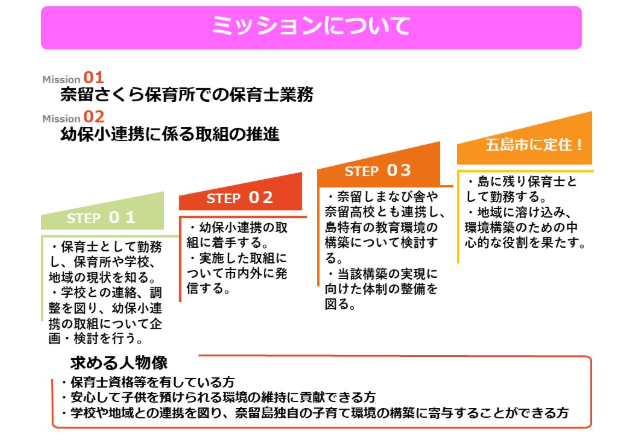 ミッションについて

Mission 01
奈留さくら保育所での保育士業務

Mission 02
幼保小連携に係る取組の推進

STEP 01
・保育士として勤務し、保育所や学校、地域の現状を知る。
・学校との連絡、調整を図り、幼保小連携の取組について企画・検討を行う。

STEP 02
・幼保小連携の取組に着手する。
・実施した取組について市内外に発信する。

STEP 03
・奈留しまなび舎や奈留高校とも連携し、島特有の教育環境の構築について検討する。
・当該構築の実現に向けた体制の整備を図る。

五島市に定住！
・島に残り保育士として勤務する。
・地域に溶け込み、環境構築のための中心的な役割を果たす。

求める人物像
・保育士資格等を有している方
・安心して子供を預けられる環境の維持に貢献できる方
・学校や地域との連携を図り、奈留島独自の子育て環境の構築に寄与することができる方